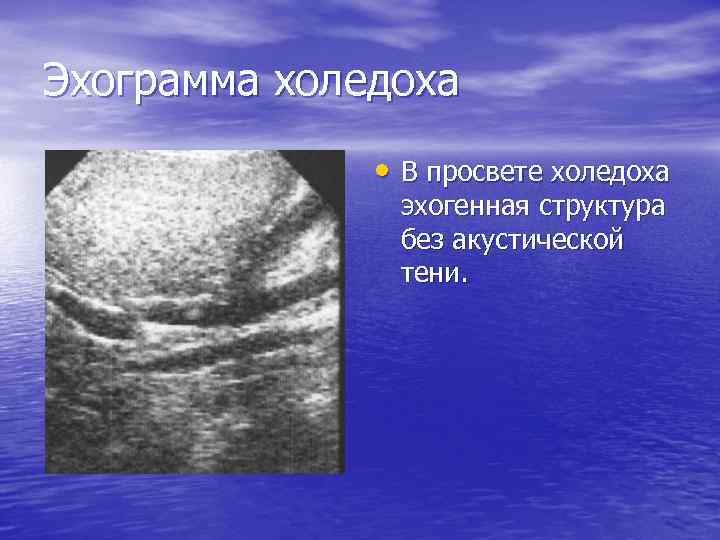 Эхограмма холедоха

• В просвете холедоха эхогенная структура без акустической тени.